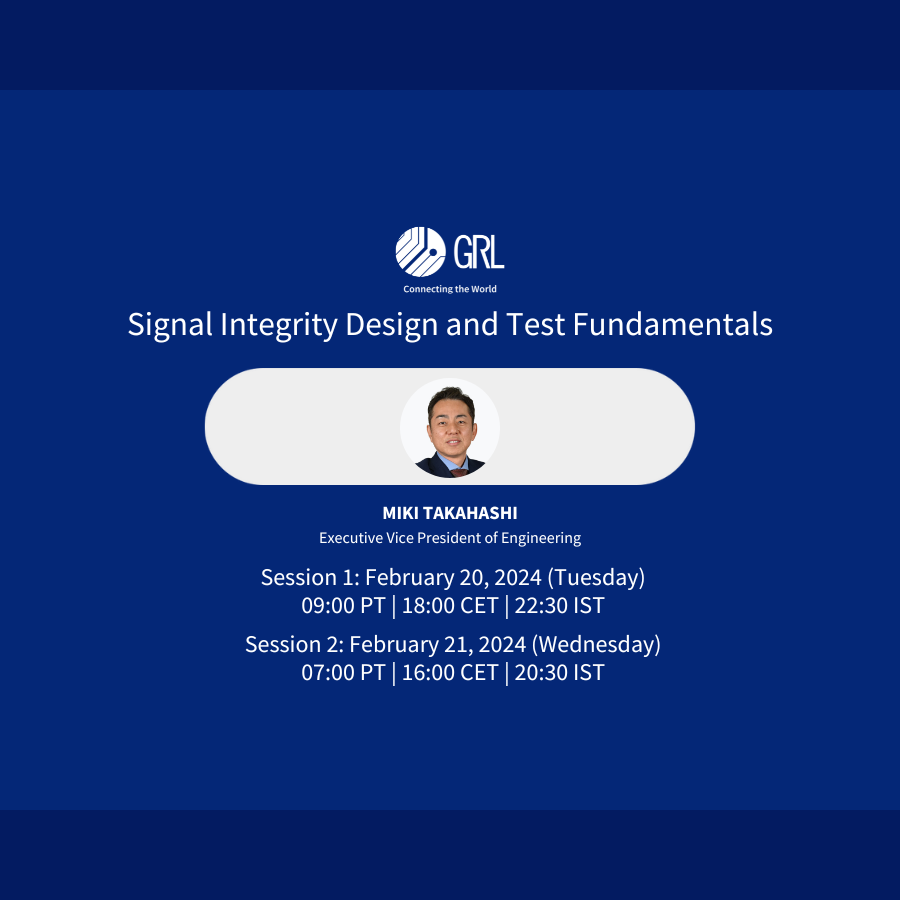 GRL
Connecting the World

Signal Integrity Design and Test Fundamentals

MIKI TAKAHASHI
Executive Vice President of Engineering

Session 1: February 20, 2024 (Tuesday)
09:00 PT | 18:00 CET | 22:30 IST

Session 2: February 21, 2024 (Wednesday)
07:00 PT | 16:00 CET | 20:30 IST